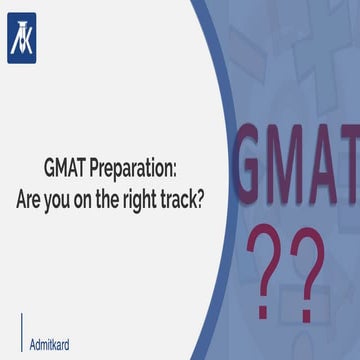 AK

GMAT Preparation:
Are you on the right track?

GMAT
??

Admitkard